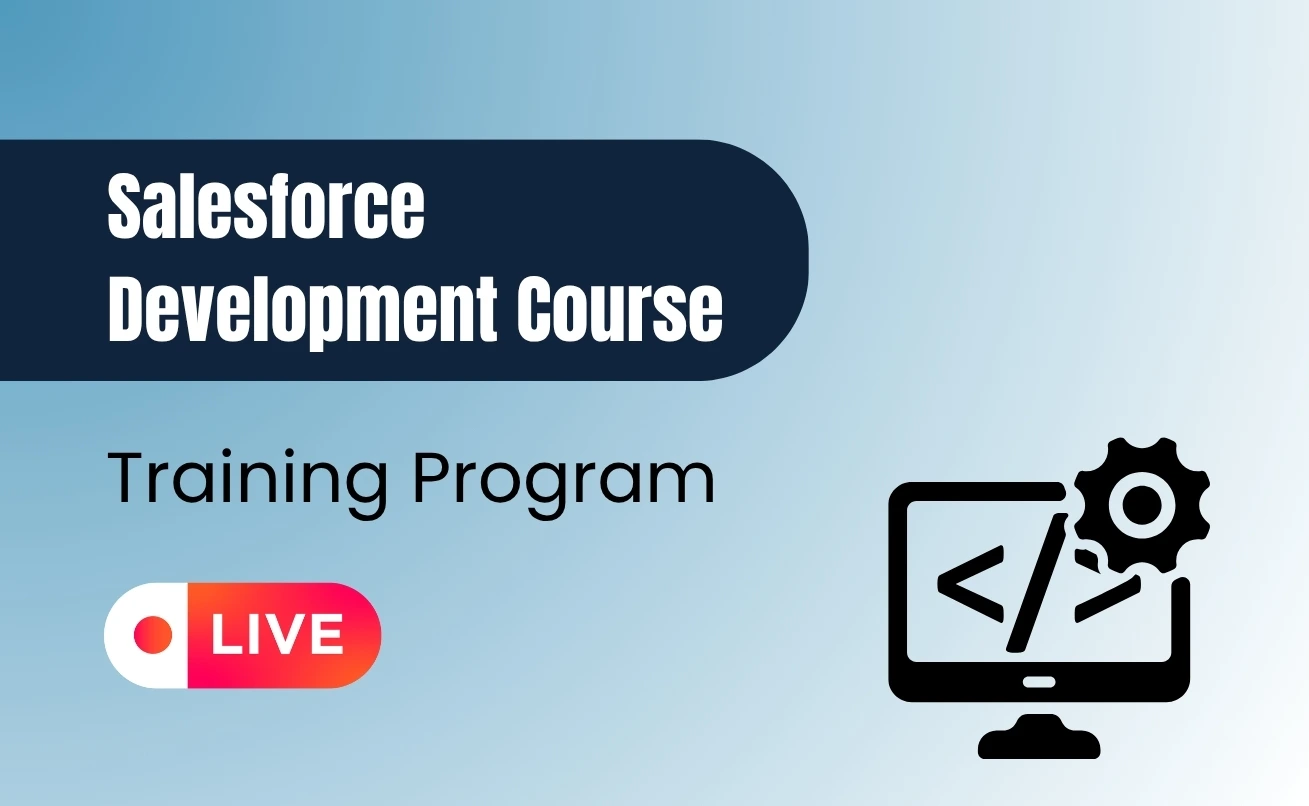 Salesforce Development Course

Training Program

LIVE

</>